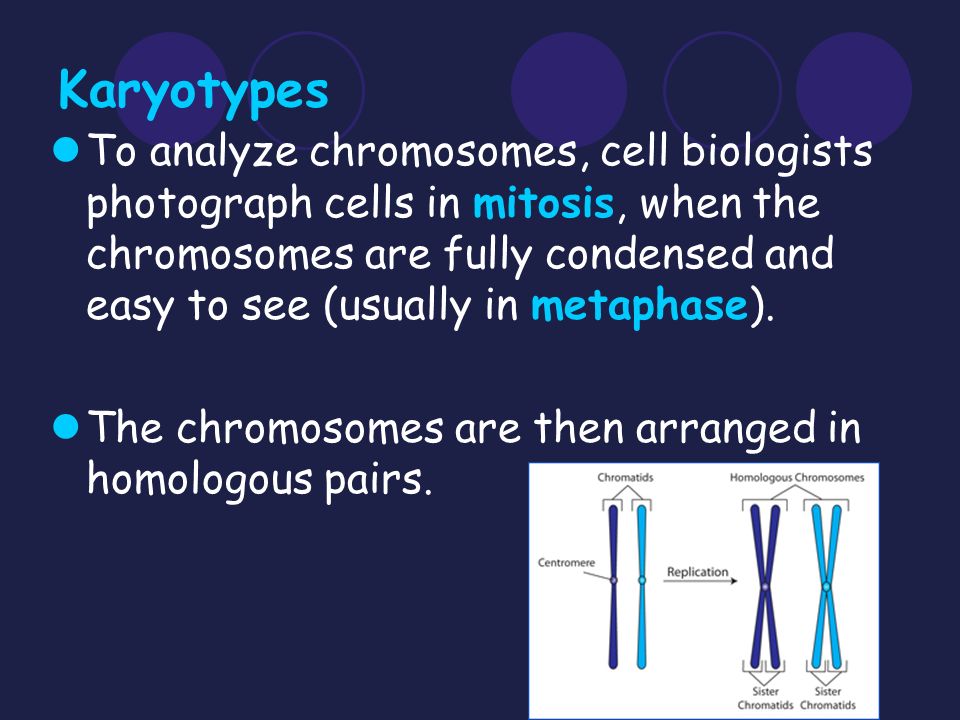 Karyotypes

To analyze chromosomes, cell biologists photograph cells in mitosis, when the chromosomes are fully condensed and easy to see (usually in metaphase).

The chromosomes are then arranged in homologous pairs.

Chromatids

Homologous Chromosomes

Centromere

Replication

Sister Chromatids

Sister Chromatids